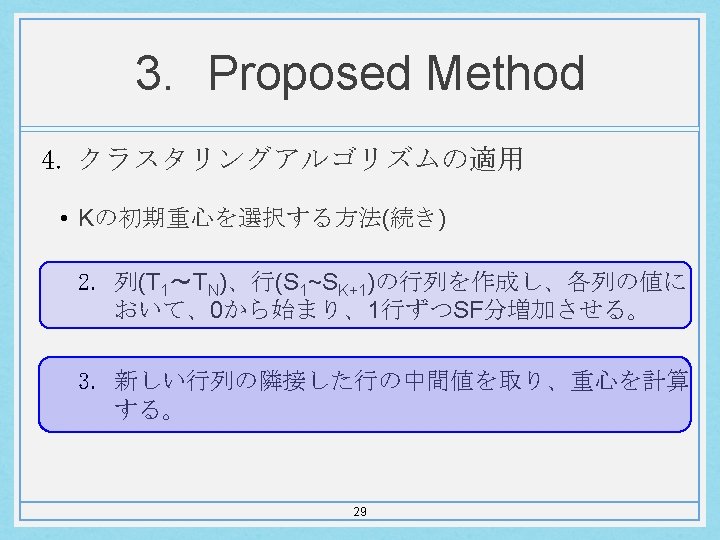 3. Proposed Method

4. クラスタリングアルゴリズムの適用

• Kの初期重心を選択する方法(続き)

2. 列($T_1$〜$T_N$)、行($S_1$~$S_{K+1}$)の行列を作成し、各列の値において、0から始まり、1行ずつSF分増加させる。

3. 新しい行列の隣接した行の中間値を取り、重心を計算する。

29